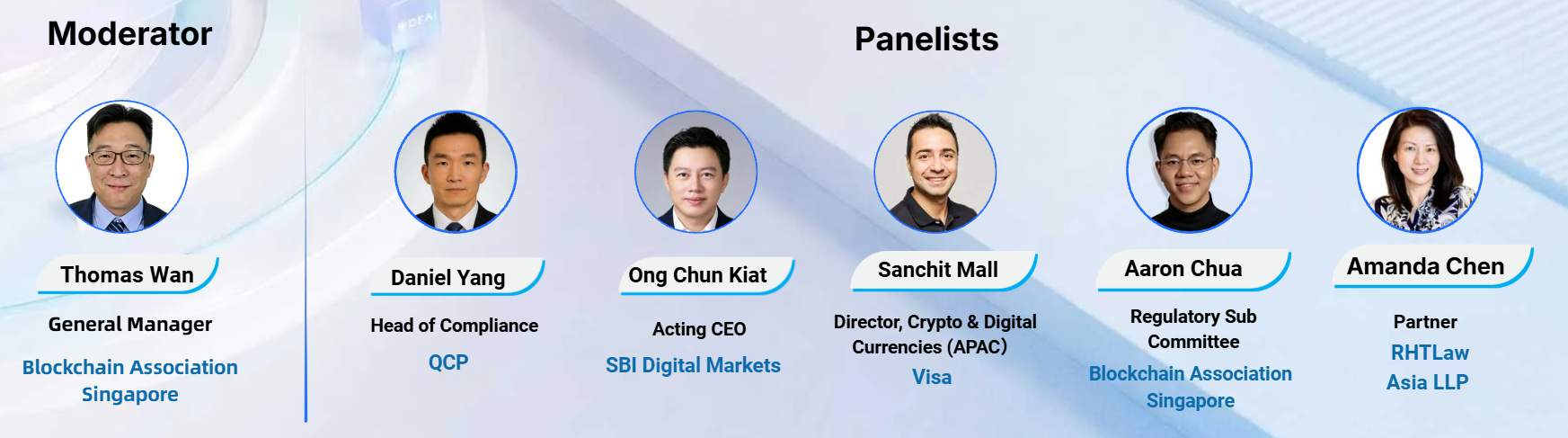 Moderator

Thomas Wan

General Manager

Blockchain Association Singapore

Panelists

Daniel Yang

Head of Compliance

QCP

Ong Chun Kiat

Acting CEO

SBI Digital Markets

Sanchit Mall

Director, Crypto & Digital Currencies (APAC)

Visa

Aaron Chua

Regulatory Sub Committee

Blockchain Association Singapore

Amanda Chen

Partner

RHTLaw Asia LLP